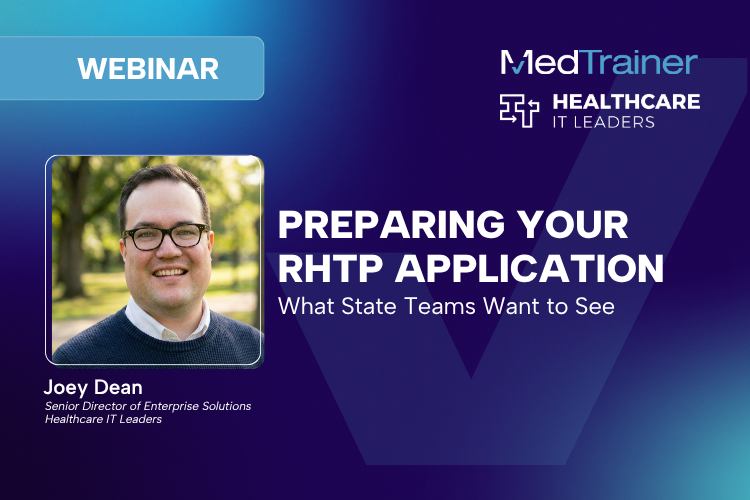 WEBINAR

MedTrainer

HEALTHCARE
IT LEADERS

PREPARING YOUR RHTP APPLICATION
What State Teams Want to See

Joey Dean
Senior Director of Enterprise Solutions
Healthcare IT Leaders